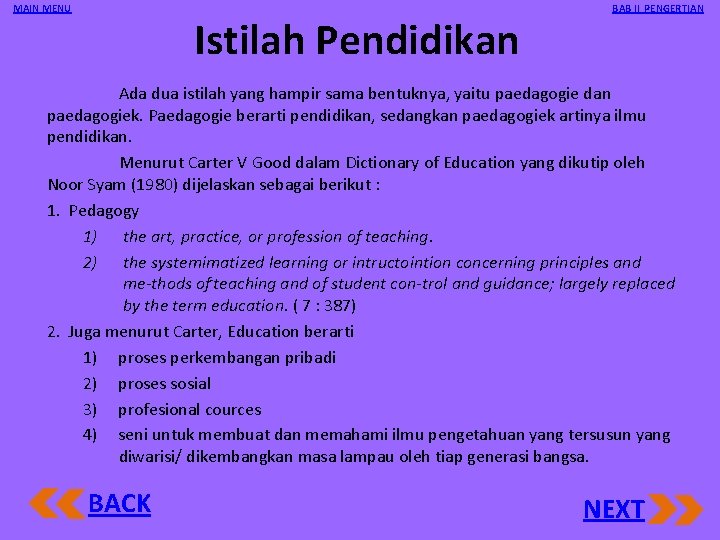 MAIN MENU

BAB II PENGERTIAN

Istilah Pendidikan

Ada dua istilah yang hampir sama bentuknya, yaitu paedagogie dan paedagogiek. Paedagogie berarti pendidikan, sedangkan paedagogiek artinya ilmu pendidikan.

Menurut Carter V Good dalam Dictionary of Education yang dikutip oleh Noor Syam (1980) dijelaskan sebagai berikut :

1. Pedagogy

1) the art, practice, or profession of teaching.

2) the systemimatized learning or intructointion concerning principles and me-thods of teaching and of student con-trol and guidance; largely replaced by the term education. ( 7 : 387)

2. Juga menurut Carter, Education berarti

1) proses perkembangan pribadi

2) proses sosial

3) profesional cources

4) seni untuk membuat dan memahami ilmu pengetahuan yang tersusun yang diwarisi/ dikembangkan masa lampau oleh tiap generasi bangsa.

BACK

NEXT